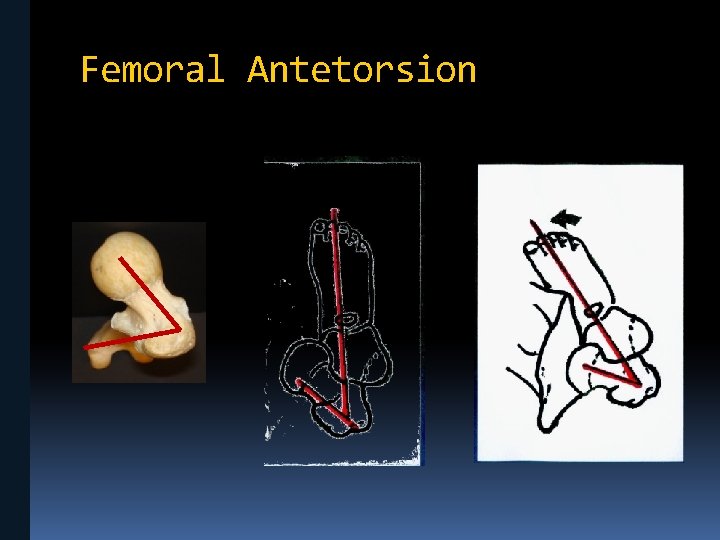 Femoral Antetorsion